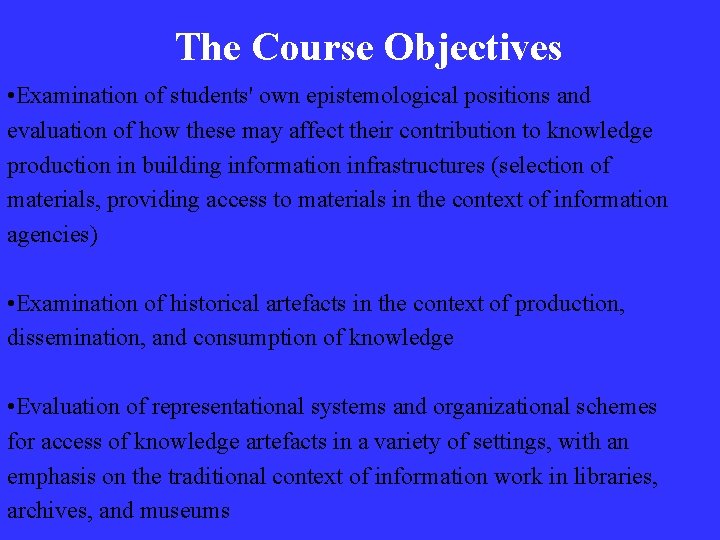 The Course Objectives

•Examination of students' own epistemological positions and evaluation of how these may affect their contribution to knowledge production in building information infrastructures (selection of materials, providing access to materials in the context of information agencies)

•Examination of historical artefacts in the context of production, dissemination, and consumption of knowledge

•Evaluation of representational systems and organizational schemes for access of knowledge artefacts in a variety of settings, with an emphasis on the traditional context of information work in libraries, archives, and museums